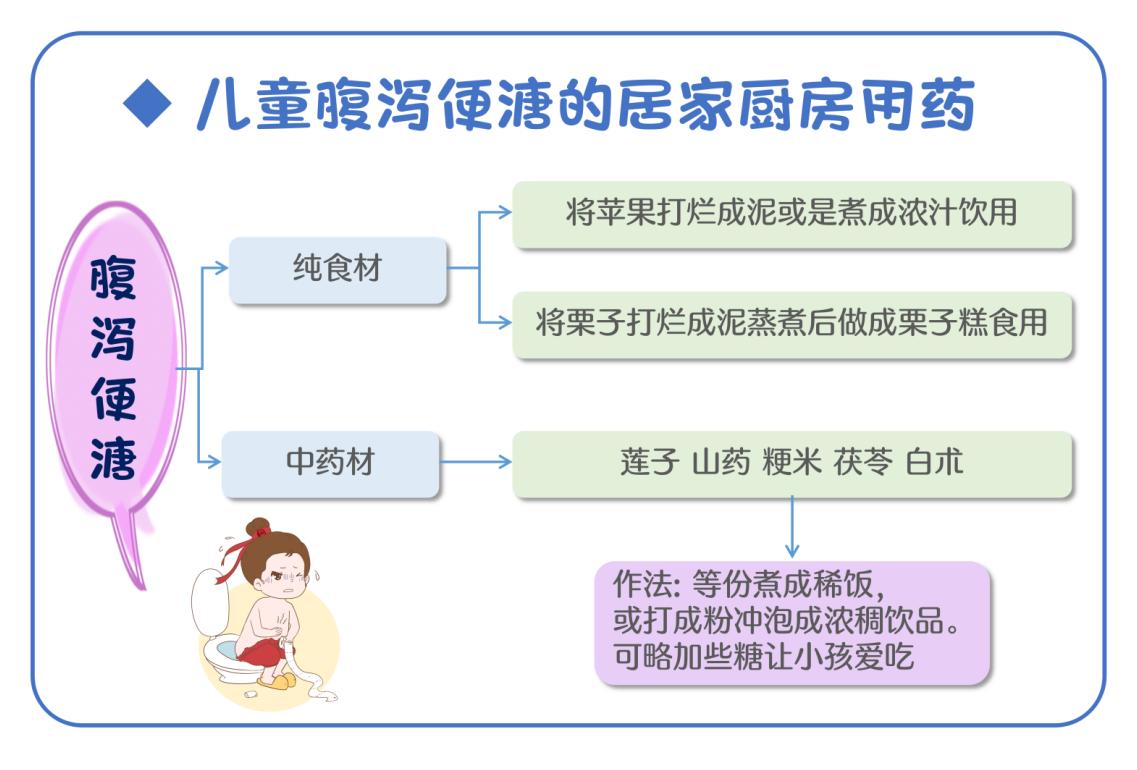 ◆ 儿童腹泻便溏的居家厨房用药

腹泻便溏

纯食材

将苹果打烂成泥或是煮成浓汁饮用

将栗子打烂成泥蒸煮后做成栗子糕食用

中药材

莲子 山药 粳米 茯苓 白术

作法: 等份煮成稀饭,
或打成粉冲泡成浓稠饮品。
可略加些糖让小孩爱吃